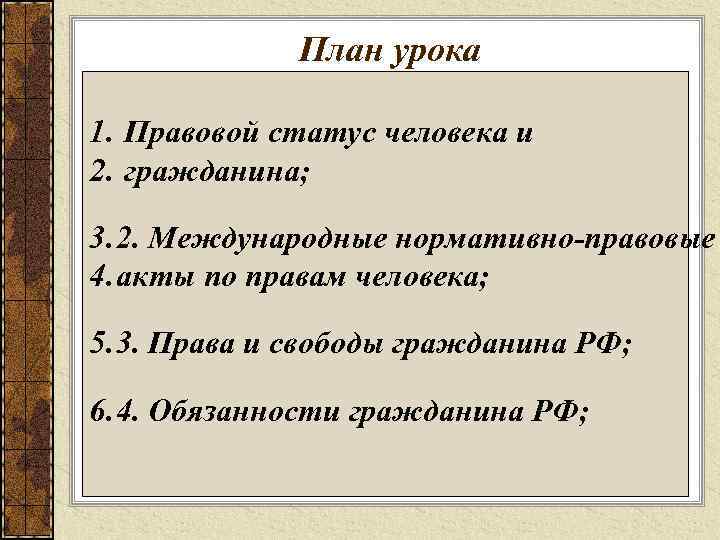 План урока

1. Правовой статус человека и
2. гражданина;

3. 2. Международные нормативно-правовые
4. акты по правам человека;

5. 3. Права и свободы гражданина РФ;

6. 4. Обязанности гражданина РФ;